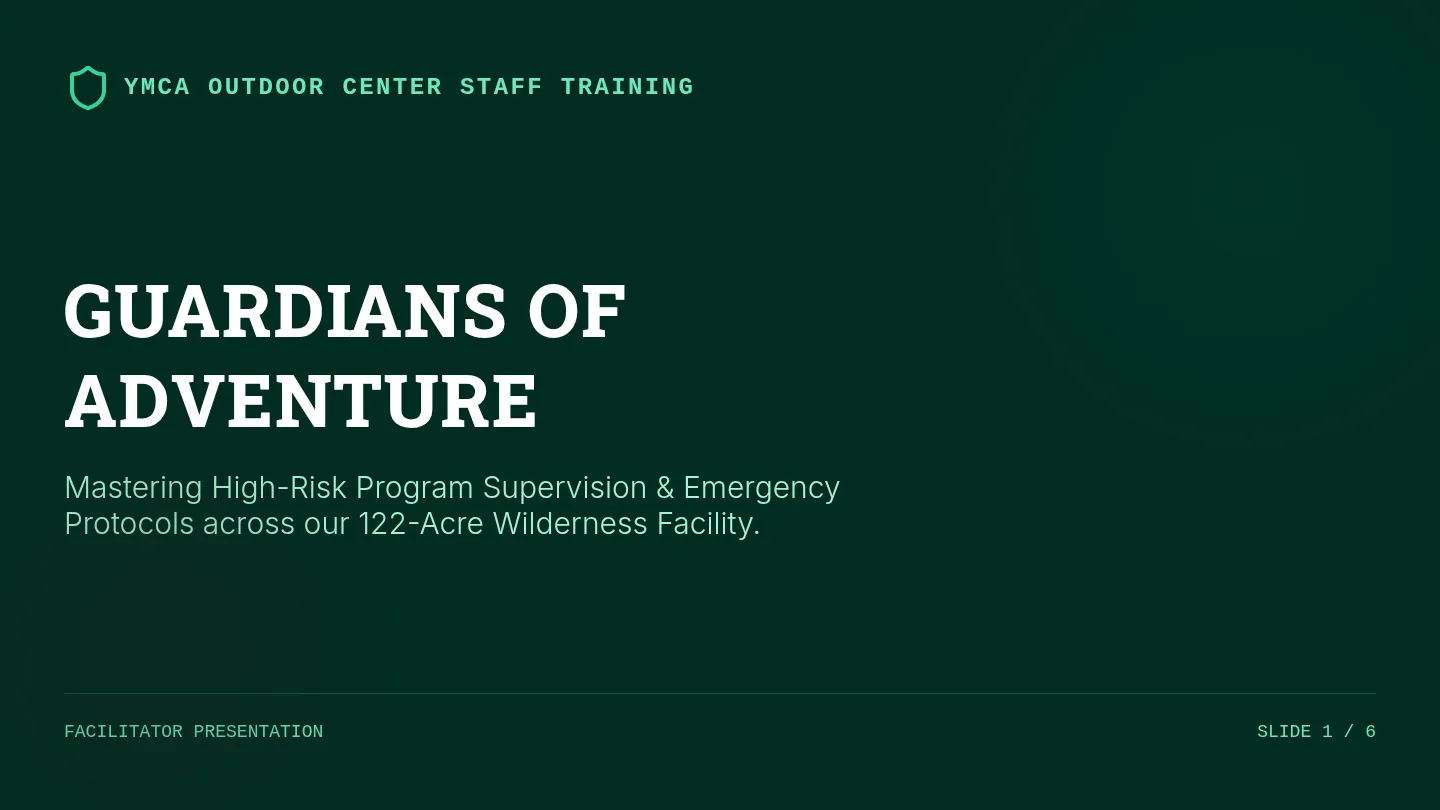 YMCA OUTDOOR CENTER STAFF TRAINING

GUARDIANS OF ADVENTURE

Mastering High-Risk Program Supervision & Emergency Protocols across our 122-Acre Wilderness Facility.

FACILITATOR PRESENTATION

SLIDE 1 / 6